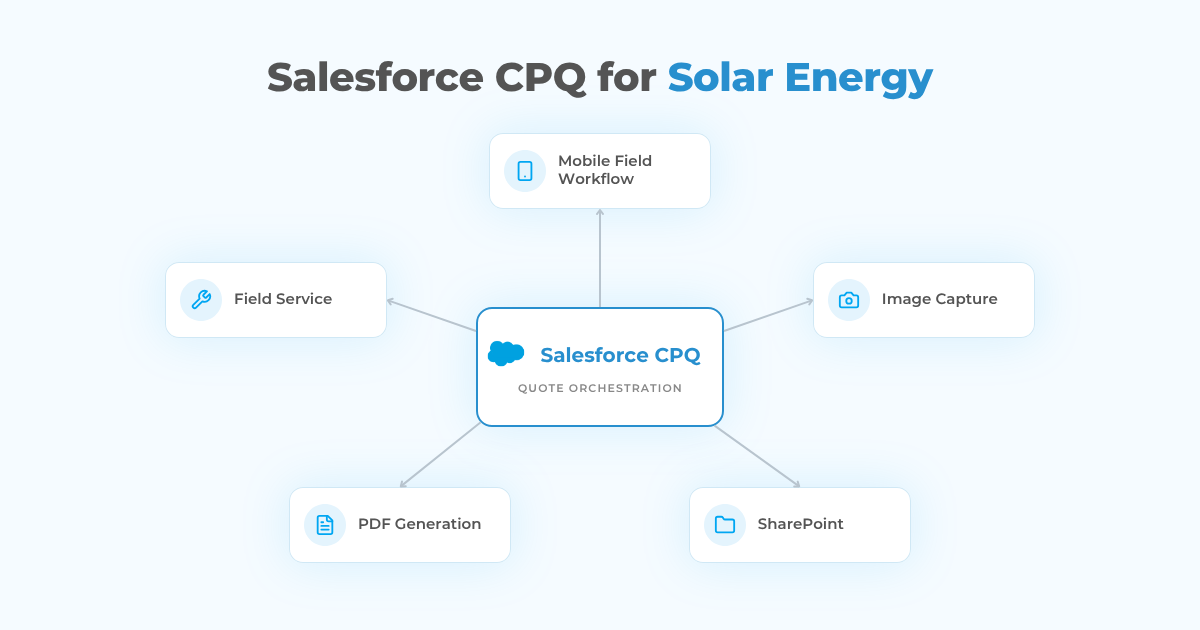 Salesforce CPQ for Solar Energy

Mobile Field Workflow

Field Service

Image Capture

Salesforce CPQ

QUOTE ORCHESTRATION

PDF Generation

SharePoint